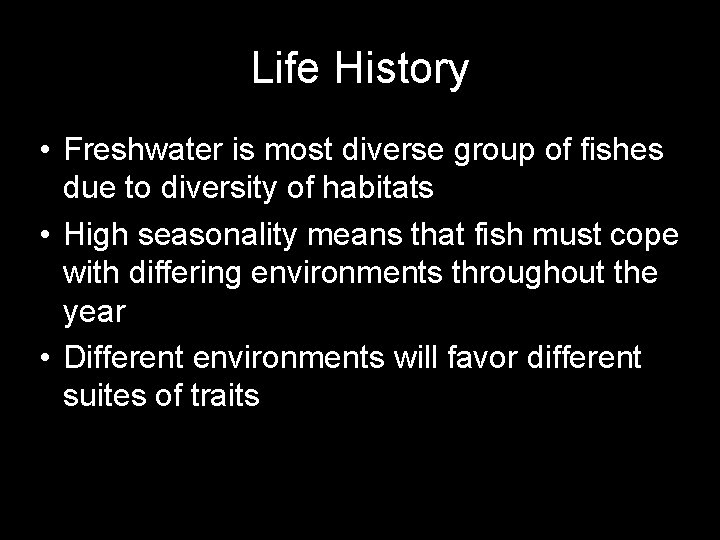 Life History

• Freshwater is most diverse group of fishes due to diversity of habitats

• High seasonality means that fish must cope with differing environments throughout the year

• Different environments will favor different suites of traits